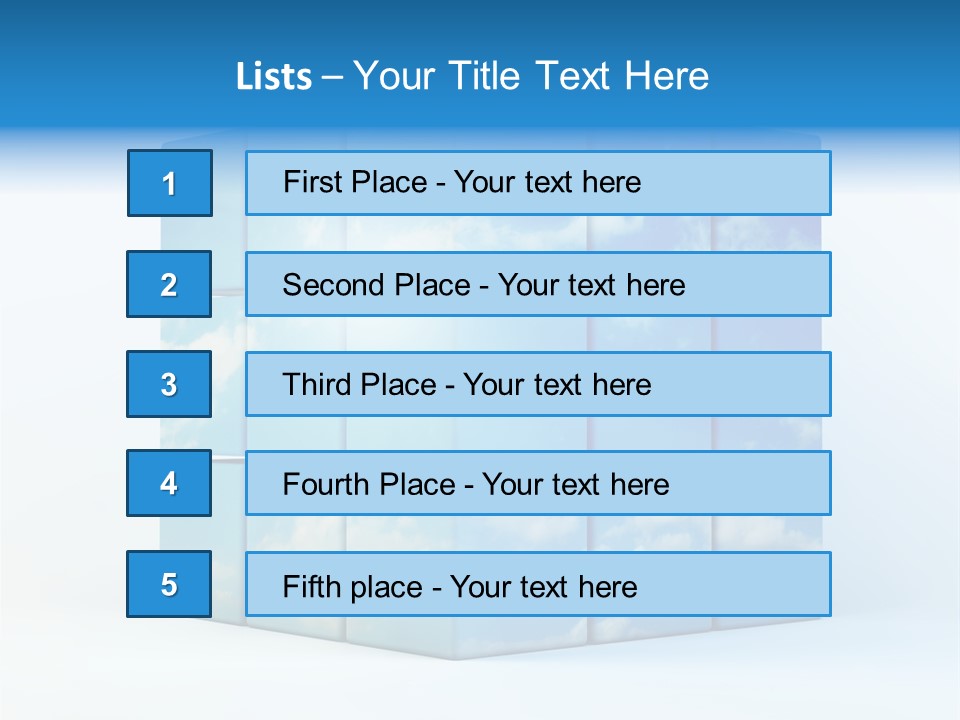 Lists – Your Title Text Here

1
First Place - Your text here

2
Second Place - Your text here

3
Third Place - Your text here

4
Fourth Place - Your text here

5
Fifth place - Your text here